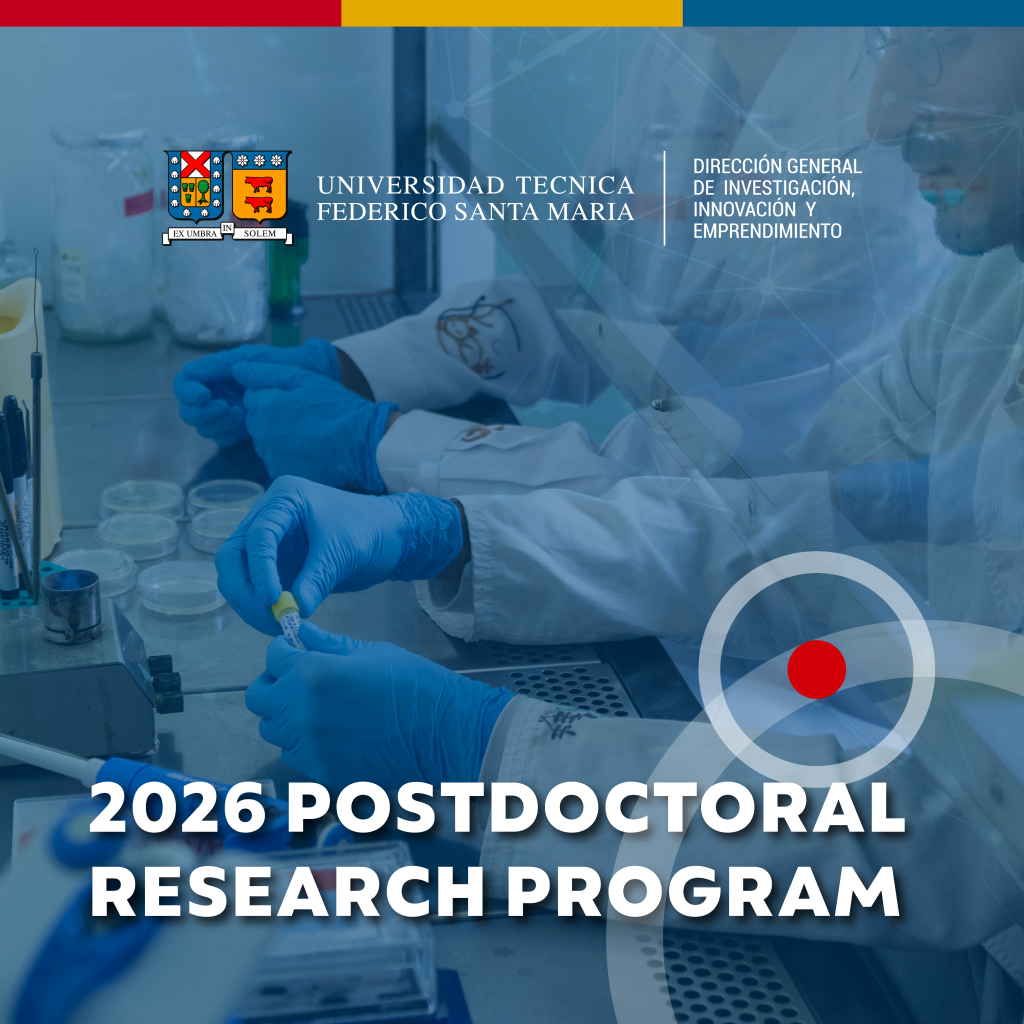 EX UMBRA IN SOLEM

UNIVERSIDAD TECNICA
FEDERICO SANTA MARIA

DIRECCIÓN GENERAL
DE INVESTIGACIÓN,
INNOVACIÓN Y
EMPRENDIMIENTO

2026 POSTDOCTORAL
RESEARCH PROGRAM